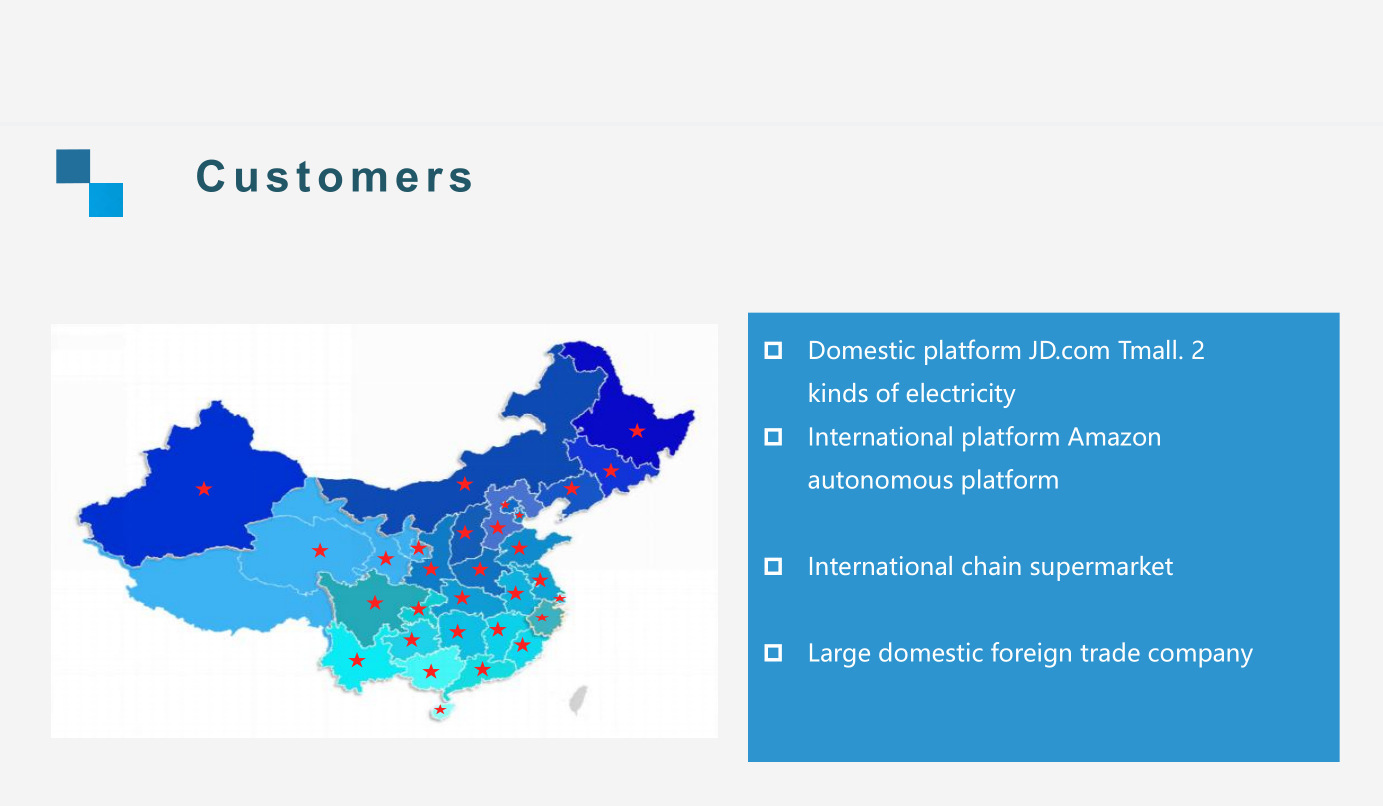 Customers

Domestic platform JD.com Tmall. 2 kinds of electricity

International platform Amazon autonomous platform

International chain supermarket

Large domestic foreign trade company